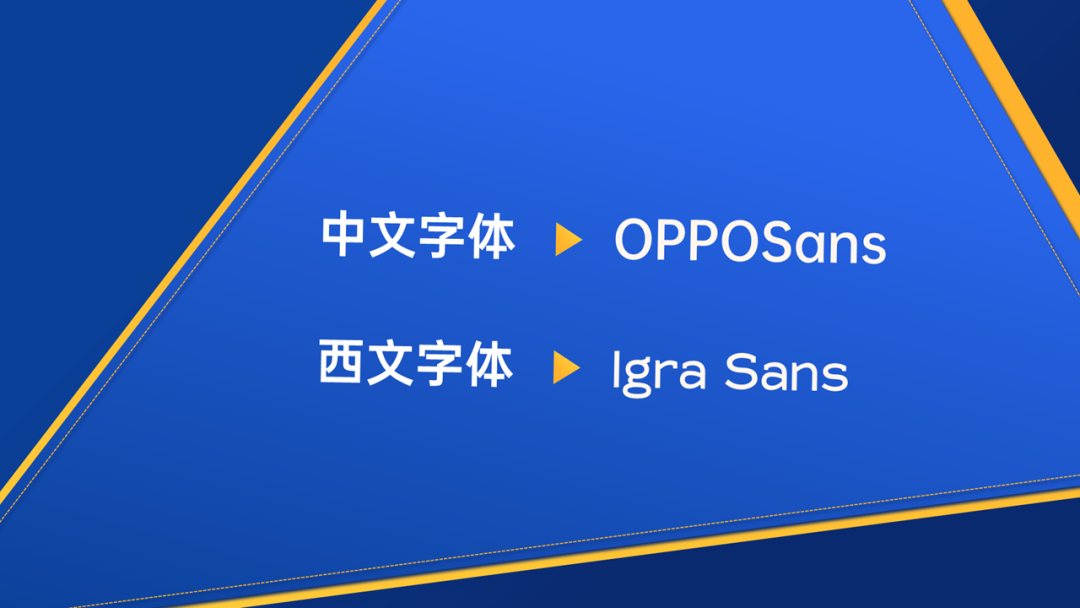 中文字体 ▶ OPPOSans

西文字体 ▶ Igra Sans